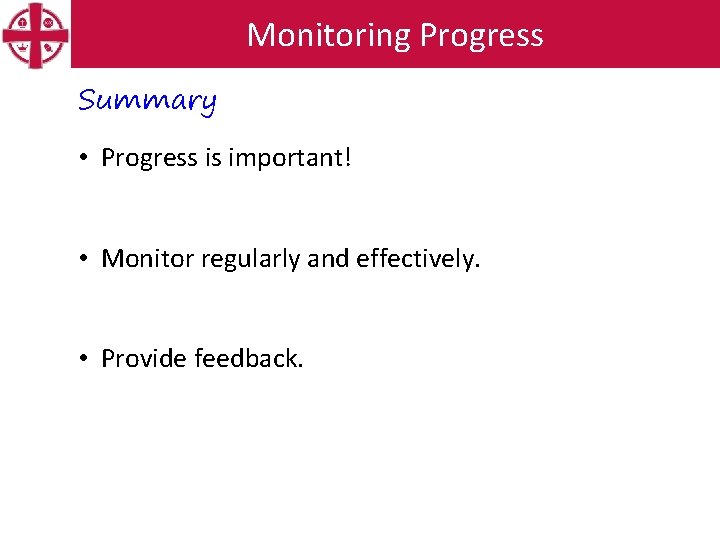 Monitoring Progress

Summary

• Progress is important!

• Monitor regularly and effectively.

• Provide feedback.